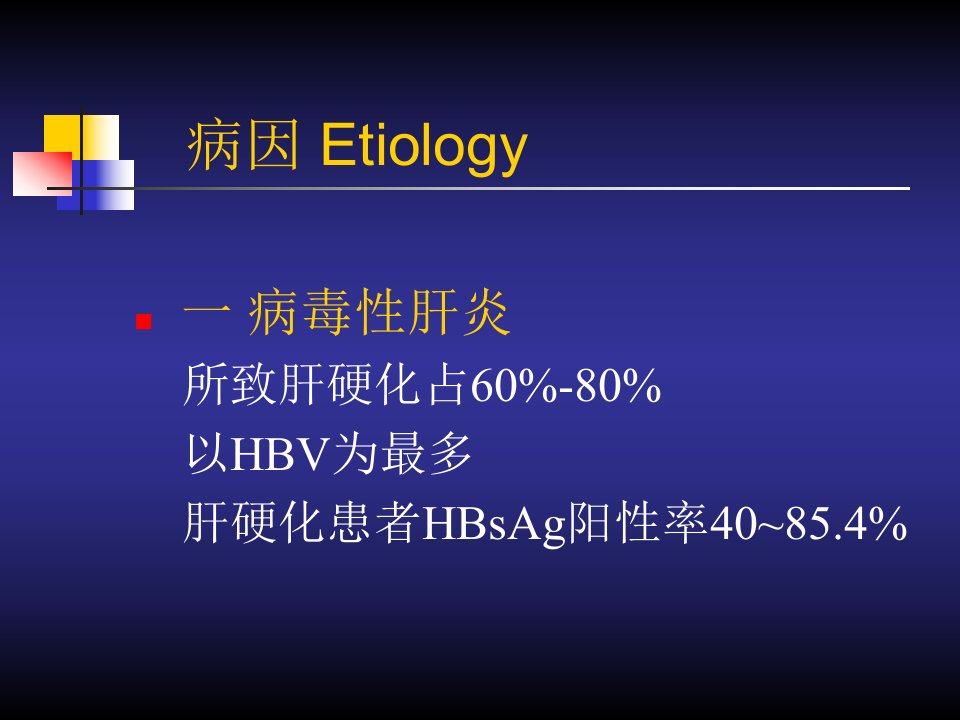 病因 Etiology

一 病毒性肝炎
所致肝硬化占60%-80%
以HBV为最多
肝硬化患者HBsAg阳性率40~85.4%